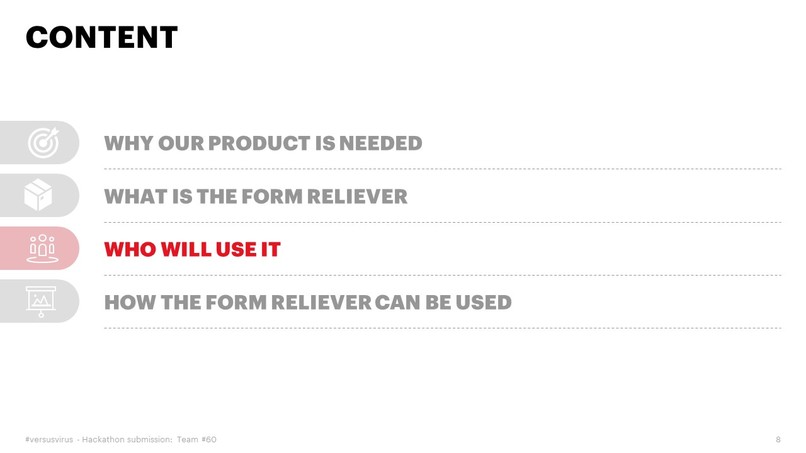 CONTENT

WHY OUR PRODUCT IS NEEDED

WHAT IS THE FORM RELIEVER

WHO WILL USE IT

HOW THE FORM RELIEVER CAN BE USED

#versusvirus - Hackathon submission: Team #60

8